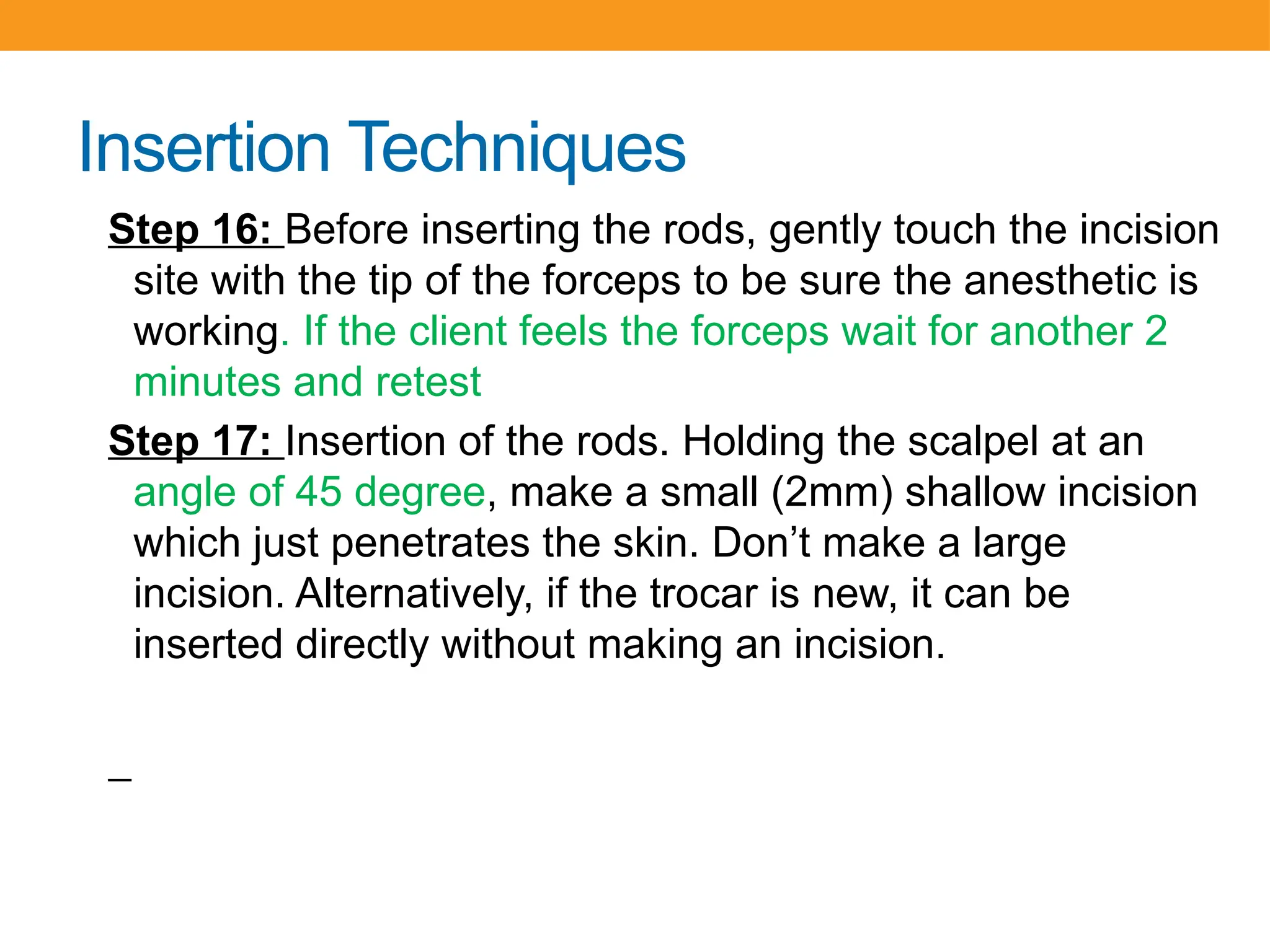 Insertion Techniques

Step 16: Before inserting the rods, gently touch the incision site with the tip of the forceps to be sure the anesthetic is working. If the client feels the forceps wait for another 2 minutes and retest

Step 17: Insertion of the rods. Holding the scalpel at an angle of 45 degree, make a small (2mm) shallow incision which just penetrates the skin. Don’t make a large incision. Alternatively, if the trocar is new, it can be inserted directly without making an incision.

–